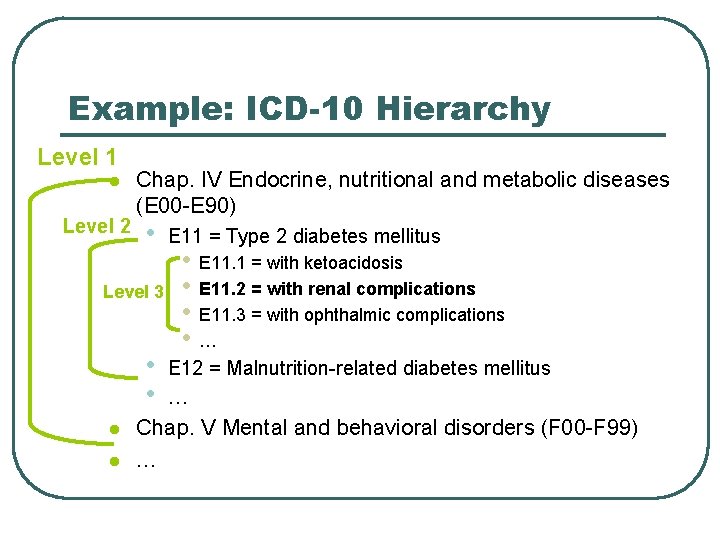 Example: ICD-10 Hierarchy

Level 1

Chap. IV Endocrine, nutritional and metabolic diseases (E00-E90)

Level 2

E11 = Type 2 diabetes mellitus

Level 3

E11.1 = with ketoacidosis

E11.2 = with renal complications

E11.3 = with ophthalmic complications

…

E12 = Malnutrition-related diabetes mellitus

…

Chap. V Mental and behavioral disorders (F00-F99)

…